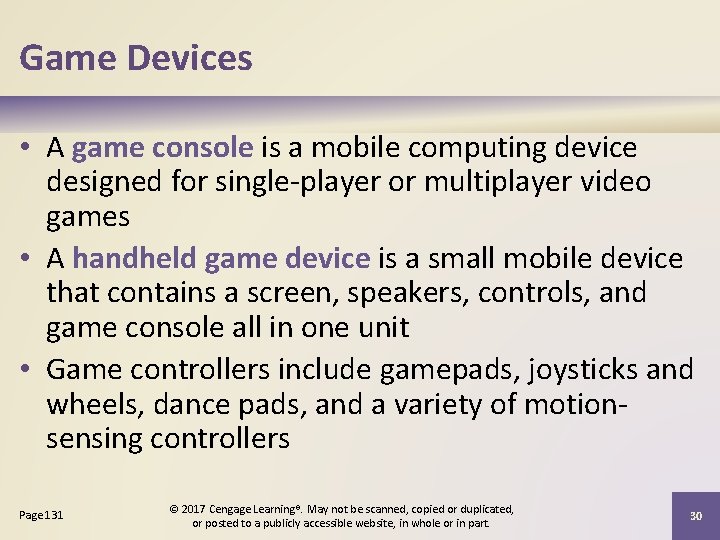 Game Devices

• A game console is a mobile computing device designed for single-player or multiplayer video games
• A handheld game device is a small mobile device that contains a screen, speakers, controls, and game console all in one unit
• Game controllers include gamepads, joysticks and wheels, dance pads, and a variety of motion-sensing controllers

Page 131

© 2017 Cengage Learning®. May not be scanned, copied or duplicated, or posted to a publicly accessible website, in whole or in part.

30